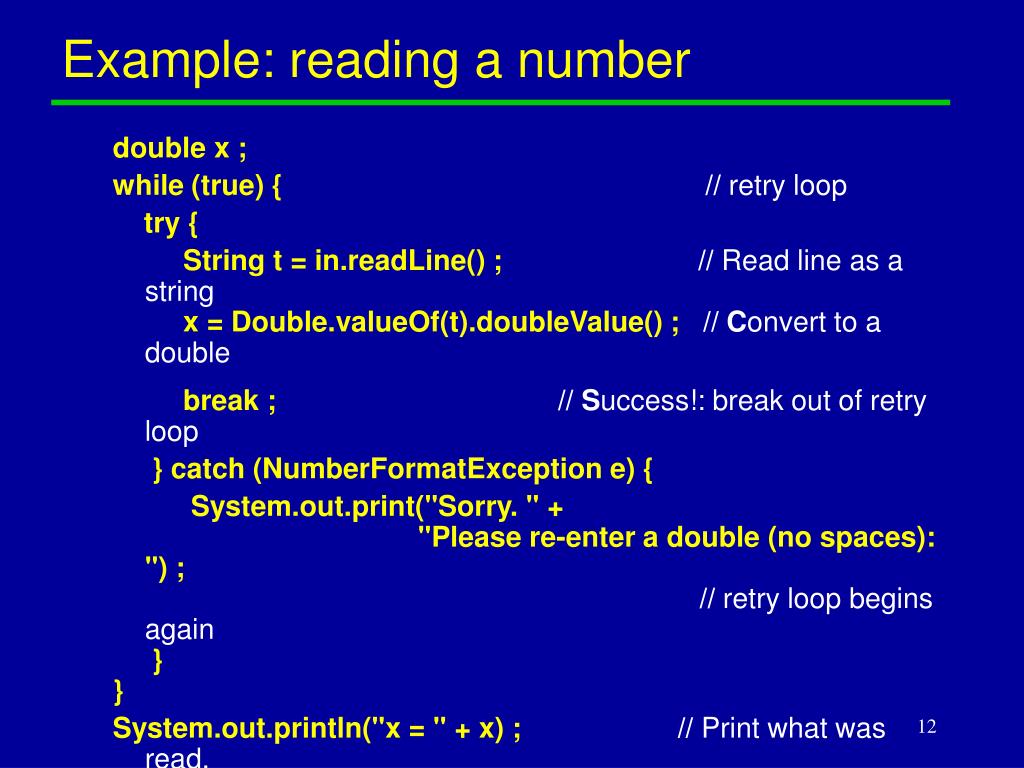 Example: reading a number

double x ;
while (true) { // retry loop
try {
String t = in.readLine() ; // Read line as a string
x = Double.valueOf(t).doubleValue() ; // Convert to a double

break ; // Success!: break out of retry loop
} catch (NumberFormatException e) {
System.out.print("Sorry. " +
"Please re-enter a double (no spaces): ") ;
// retry loop begins again
}
}
System.out.println("x = " + x) ; // Print what was read.

12